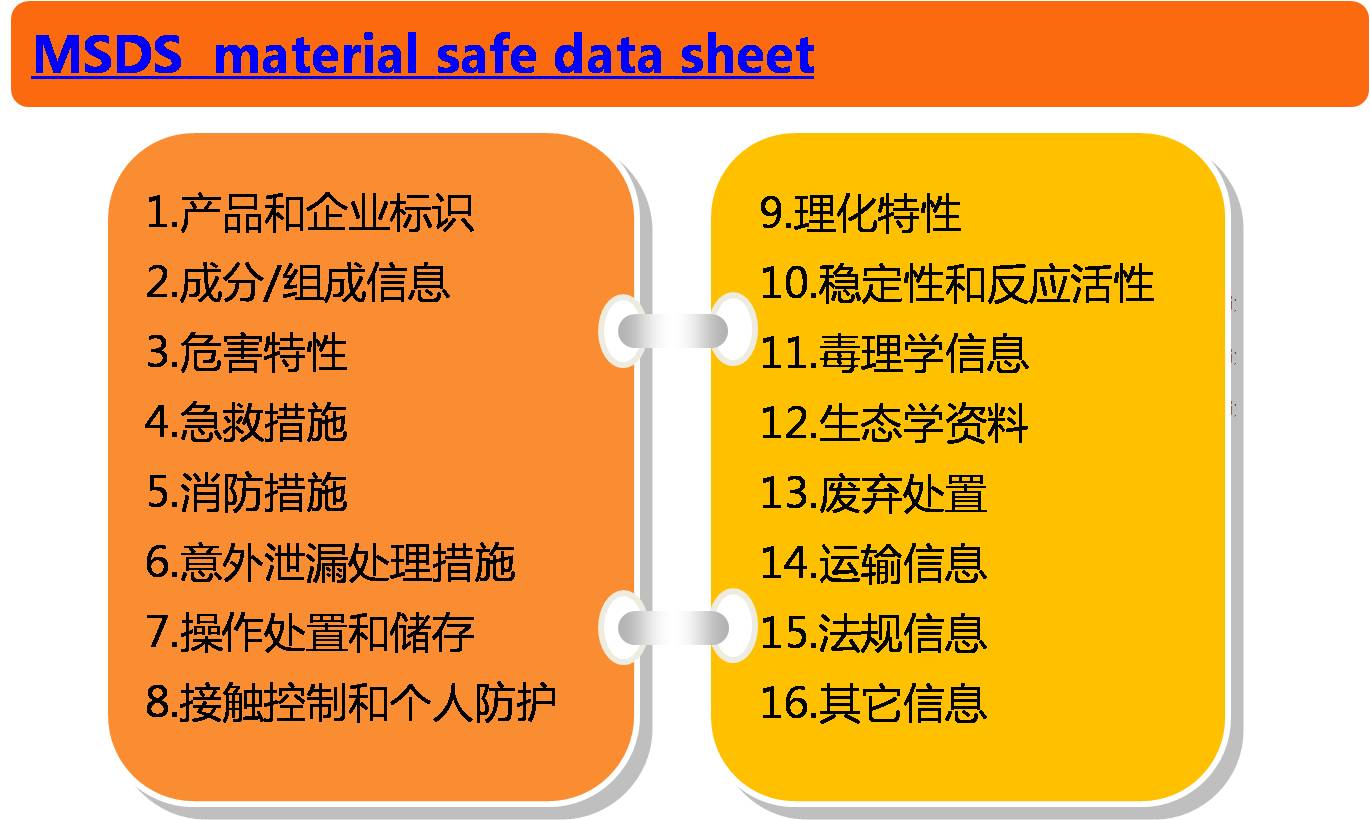 MSDS material safe data sheet

1.产品和企业标识
2.成分/组成信息
3.危害特性
4.急救措施
5.消防措施
6.意外泄漏处理措施
7.操作处置和储存
8.接触控制和个人防护

9.理化特性
10.稳定性和反应活性
11.毒理学信息
12.生态学资料
13.废弃处置
14.运输信息
15.法规信息
16.其它信息